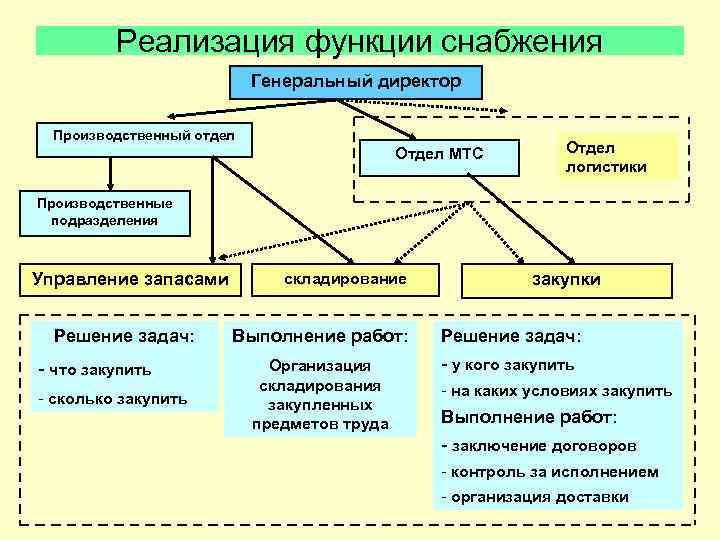 Реализация функции снабжения

Генеральный директор

Производственный отдел

Отдел МТС

Отдел логистики

Производственные подразделения

Управление запасами

складирование

закупки

Решение задач:
- что закупить
- сколько закупить

Выполнение работ:
Организация складирования закупленных предметов труда

Решение задач:
- у кого закупить
- на каких условиях закупить
Выполнение работ:
- заключение договоров
- контроль за исполнением
- организация доставки